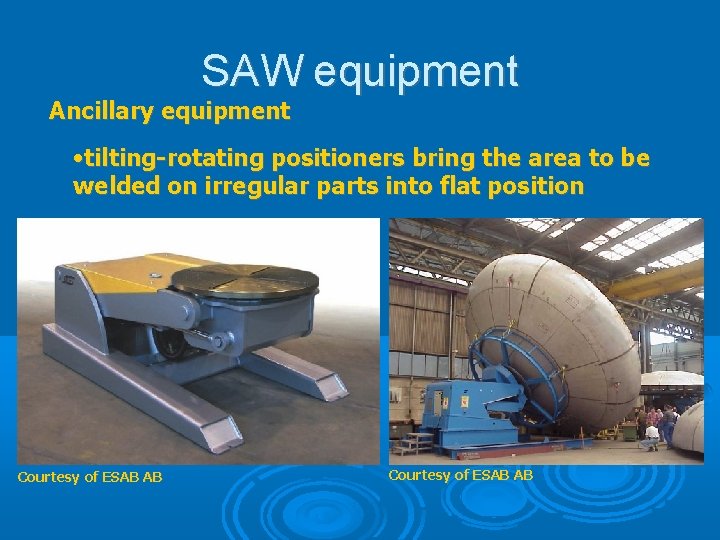 SAW equipment

Ancillary equipment

•tilting-rotating positioners bring the area to be welded on irregular parts into flat position

Courtesy of ESAB AB

Courtesy of ESAB AB